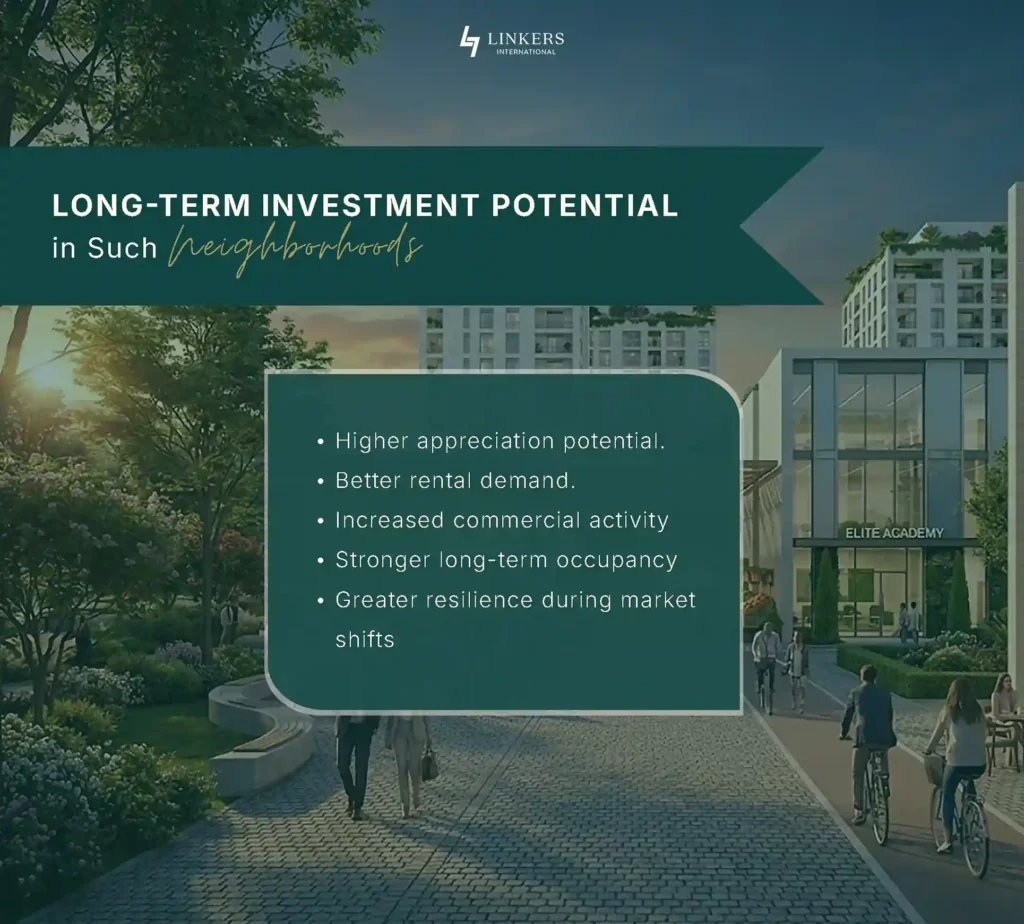 LINKERS
INTERNATIONAL

LONG-TERM INVESTMENT POTENTIAL
in Such Neighborhoods

• Higher appreciation potential.
• Better rental demand.
• Increased commercial activity
• Stronger long-term occupancy
• Greater resilience during market shifts

ELITE ACADEMY